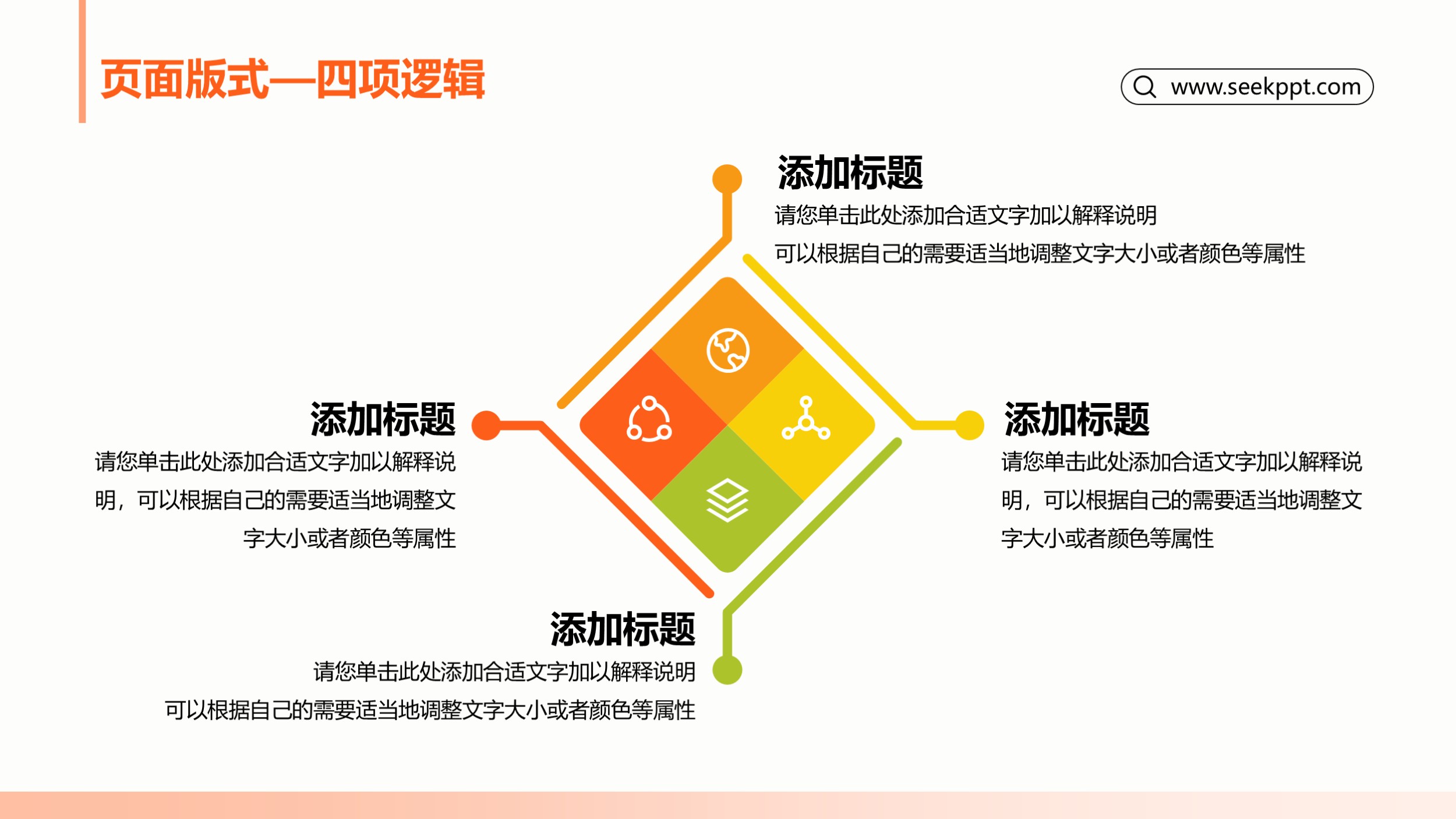 页面版式—四项逻辑

www.seekppt.com

添加标题
请您单击此处添加合适文字加以解释说明
可以根据自己的需要适当地调整文字大小或者颜色等属性

添加标题
请您单击此处添加合适文字加以解释说明，可以根据自己的需要适当地调整文字大小或者颜色等属性

添加标题
请您单击此处添加合适文字加以解释说明，可以根据自己的需要适当地调整文字大小或者颜色等属性

添加标题
请您单击此处添加合适文字加以解释说明
可以根据自己的需要适当地调整文字大小或者颜色等属性